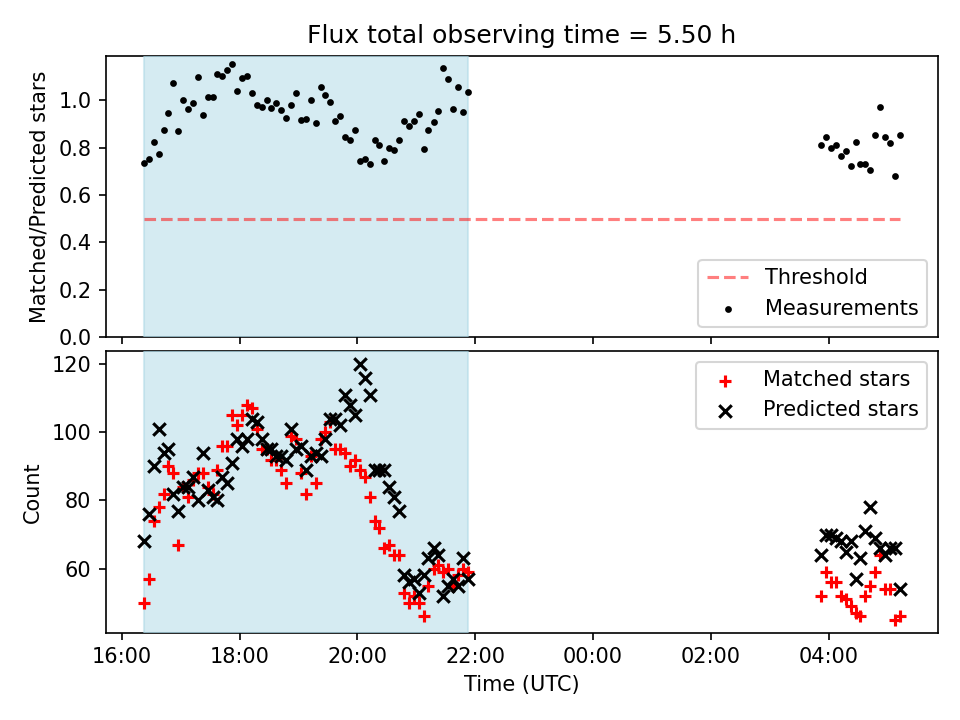 Flux total observing time = 5.50 h

Matched/Predicted stars

1.0
0.8
0.6
0.4
0.2
0.0

Threshold
Measurements

Count

120
100
80
60

Matched stars
Predicted stars

16:00
18:00
20:00
22:00
00:00
02:00
04:00

Time (UTC)